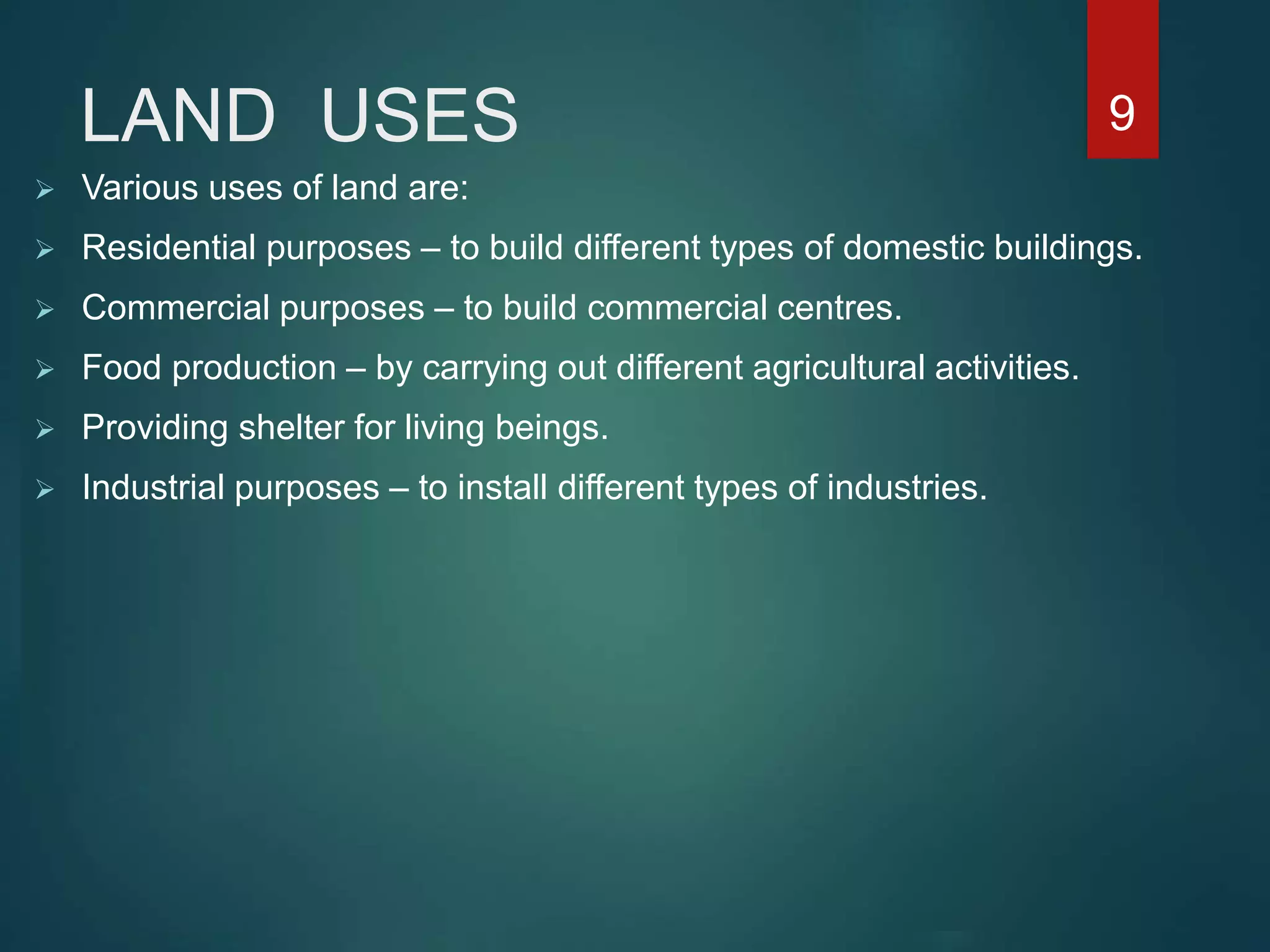 LAND USES

9

➢ Various uses of land are:
➢ Residential purposes – to build different types of domestic buildings.
➢ Commercial purposes – to build commercial centres.
➢ Food production – by carrying out different agricultural activities.
➢ Providing shelter for living beings.
➢ Industrial purposes – to install different types of industries.